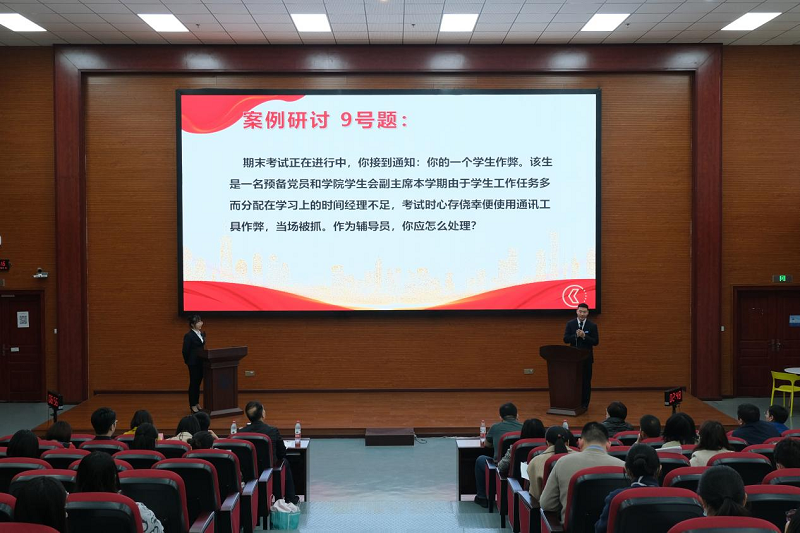 案例研讨 9号题：

期末考试正在进行中，你接到通知：你的一个学生作弊。该生是一名预备党员和学院学生会副主席本学期由于学生工作任务多而分配在学习上的时间经理不足，考试时心存侥幸便使用通讯工具作弊，当场被抓。作为辅导员，你应怎么处理？